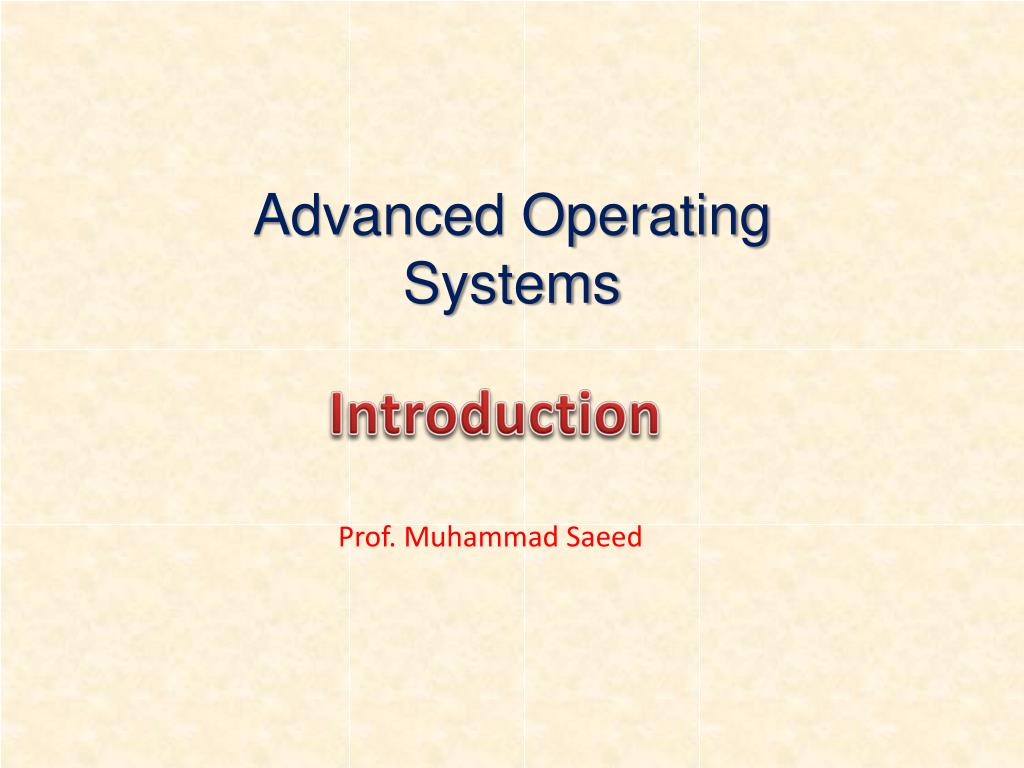 Advanced Operating Systems

Introduction

Prof. Muhammad Saeed